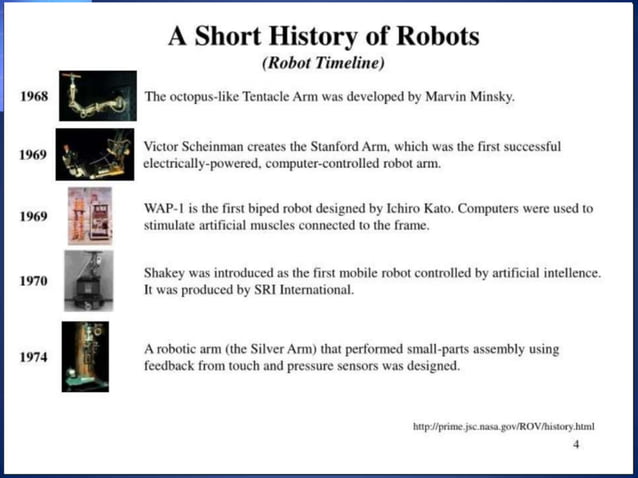 A Short History of Robots
(Robot Timeline)

1968 The octopus-like Tentacle Arm was developed by Marvin Minsky.

1969 Victor Scheinman creates the Stanford Arm, which was the first successful electrically-powered, computer-controlled robot arm.

1969 WAP-1 is the first biped robot designed by Ichiro Kato. Computers were used to stimulate artificial muscles connected to the frame.

1970 Shakey was introduced as the first mobile robot controlled by artificial intellence. It was produced by SRI International.

1974 A robotic arm (the Silver Arm) that performed small-parts assembly using feedback from touch and pressure sensors was designed.

http://prime.jsc.nasa.gov/ROV/history.html

4